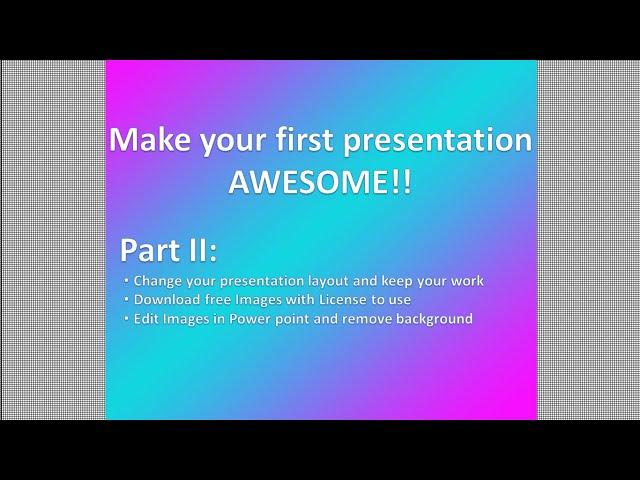 Make your first presentation AWESOME!!

Part II:

• Change your presentation layout and keep your work
• Download free Images with License to use
• Edit Images in Power point and remove background